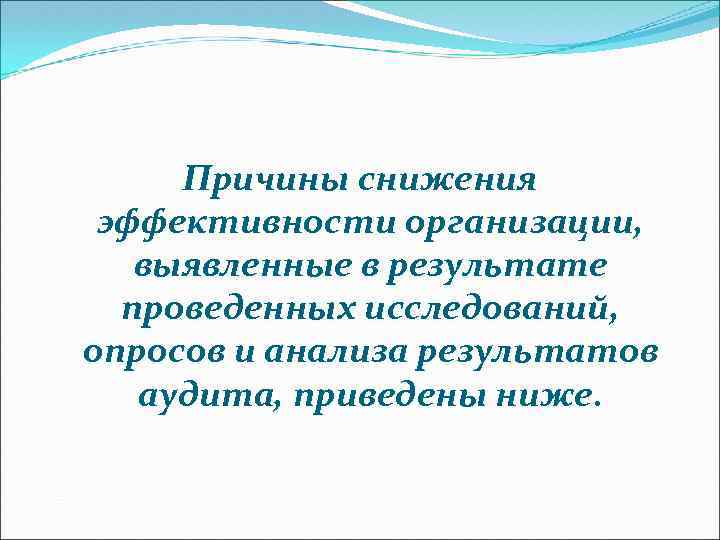 Причины снижения эффективности организации, выявленные в результате проведенных исследований, опросов и анализа результатов аудита, приведены ниже.